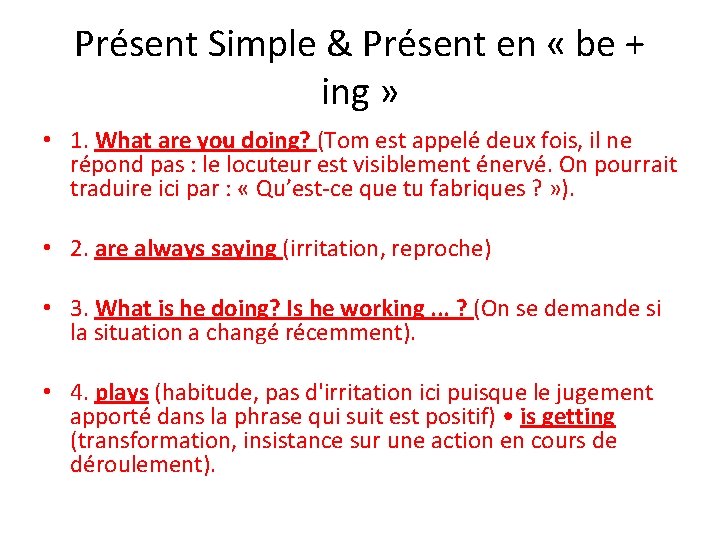 Présent Simple & Présent en « be + ing »

• 1. What are you doing? (Tom est appelé deux fois, il ne répond pas : le locuteur est visiblement énervé. On pourrait traduire ici par : « Qu'est-ce que tu fabriques ? »).

• 2. are always saying (irritation, reproche)

• 3. What is he doing? Is he working ... ? (On se demande si la situation a changé récemment).

• 4. plays (habitude, pas d'irritation ici puisque le jugement apporté dans la phrase qui suit est positif) • is getting (transformation, insistance sur une action en cours de déroulement).